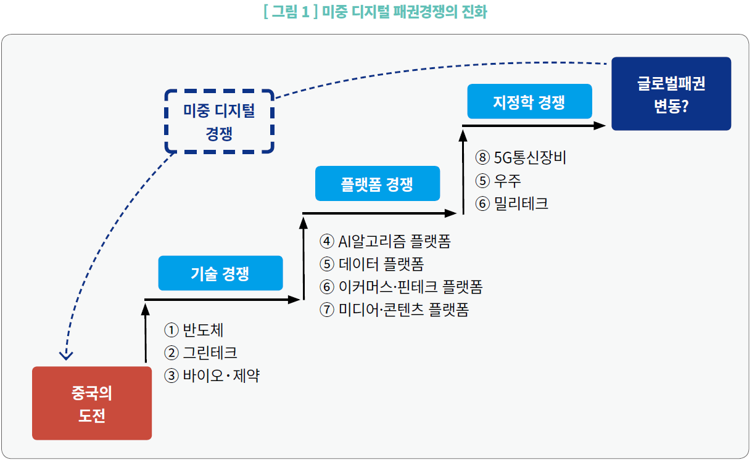 [ 그림 1 ] 미중 디지털 패권경쟁의 진화

미중 디지털 경쟁

글로벌패권 변동?

지정학 경쟁

⑧ 5G통신장비
⑤ 우주
⑥ 밀리테크

플랫폼 경쟁

④ AI알고리즘 플랫폼
⑤ 데이터 플랫폼
⑥ 이커머스·핀테크 플랫폼
⑦ 미디어·콘텐츠 플랫폼

기술 경쟁

① 반도체
② 그린테크
③ 바이오·제약

중국의 도전